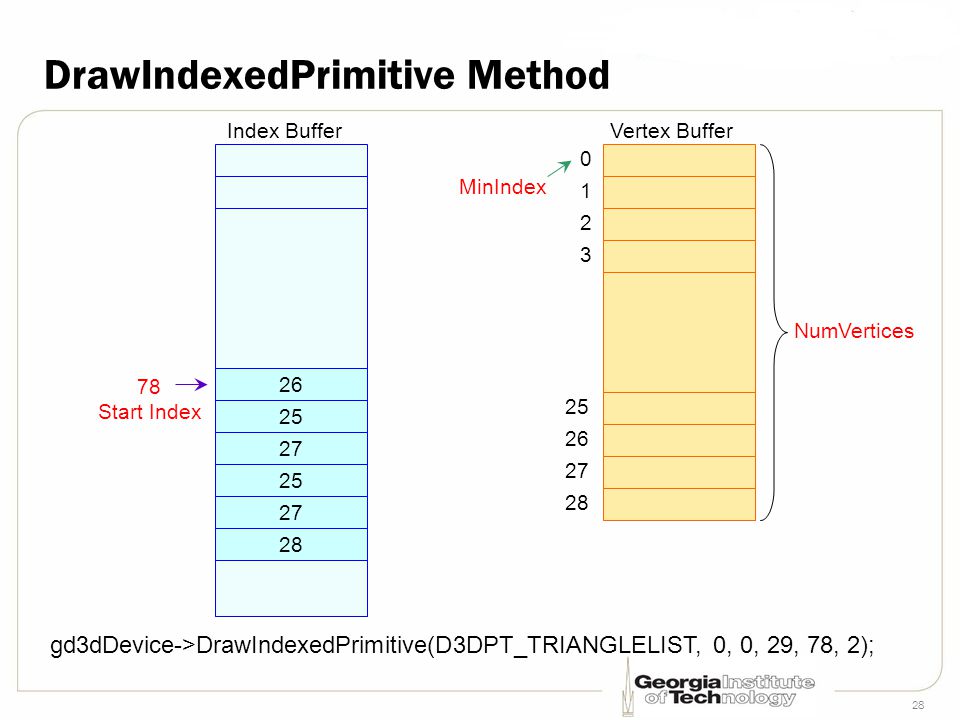 DrawIndexedPrimitive Method

Index Buffer

78
Start Index

26
25
27
25
27
28

Vertex Buffer

MinIndex

0
1
2
3
25
26
27
28

NumVertices

gd3dDevice->DrawIndexedPrimitive(D3DPT_TRIANGLELIST, 0, 0, 29, 78, 2);

Georgia Institute of Technology

28